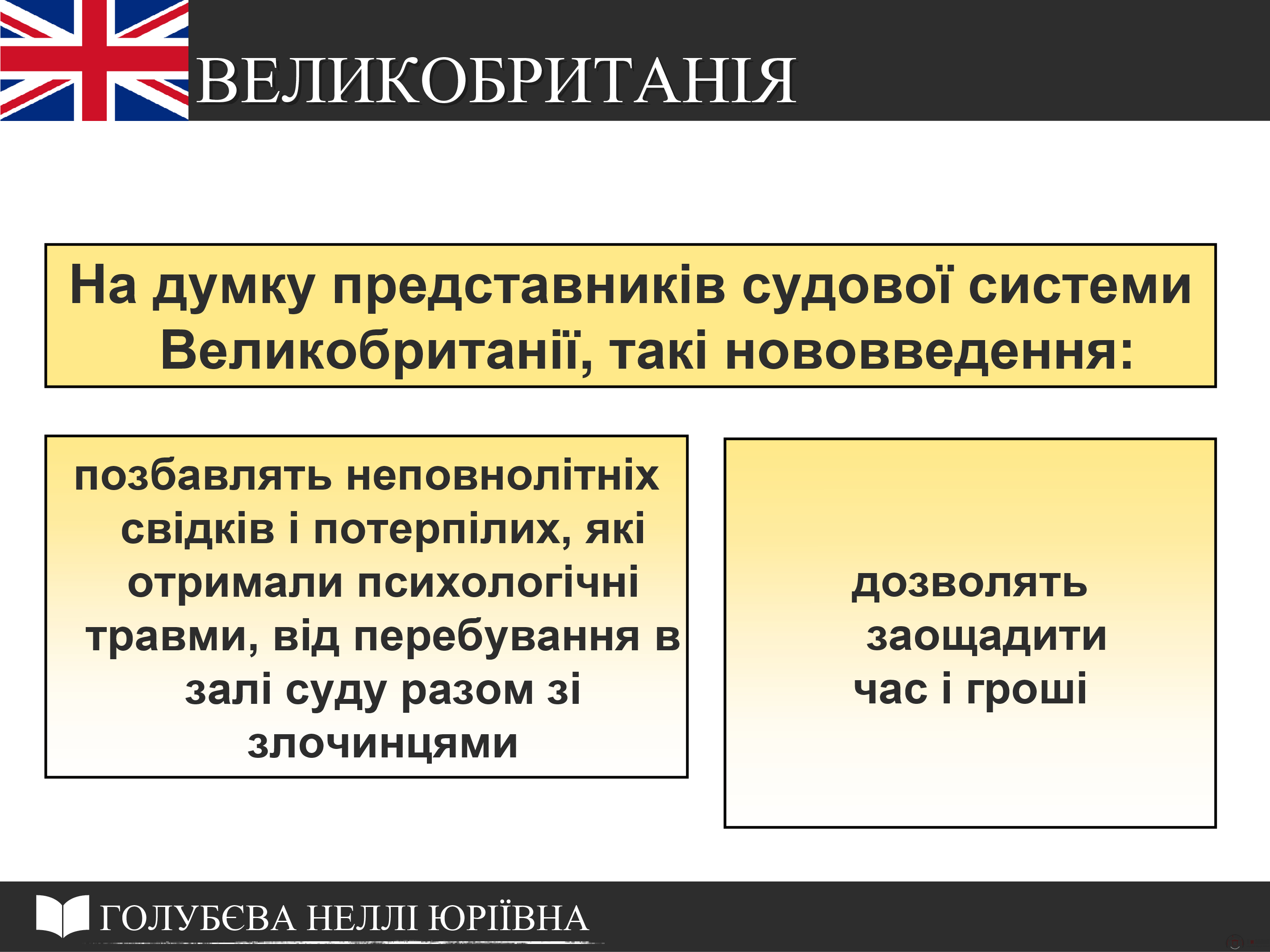 ВЕЛИКОБРИТАНІЯ

На думку представників судової системи Великобританії, такі нововведення:

позбавлять неповнолітніх свідків і потерпілих, які отримали психологічні травми, від перебування в залі суду разом зі злочинцями

дозволять заощадити час і гроші

ГОЛУБЄВА НЕЛЛІ ЮРІЇВНА